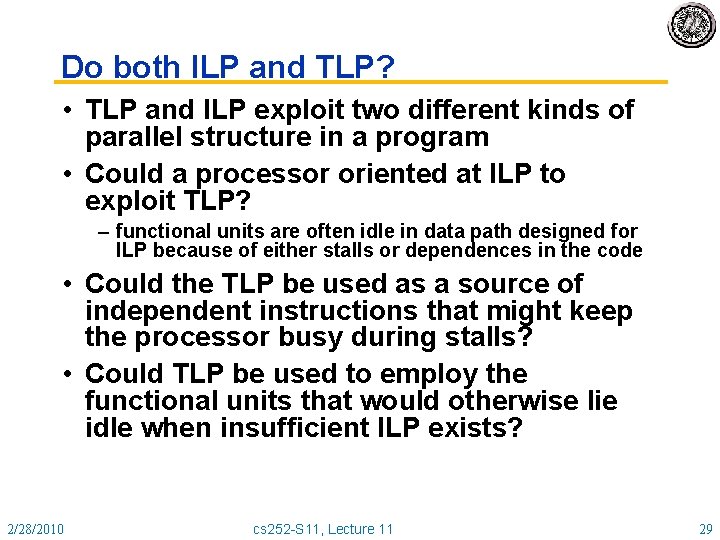 Do both ILP and TLP?

• TLP and ILP exploit two different kinds of parallel structure in a program

• Could a processor oriented at ILP to exploit TLP?

– functional units are often idle in data path designed for ILP because of either stalls or dependences in the code

• Could the TLP be used as a source of independent instructions that might keep the processor busy during stalls?

• Could TLP be used to employ the functional units that would otherwise lie idle when insufficient ILP exists?

2/28/2010

cs252-S11, Lecture 11

29